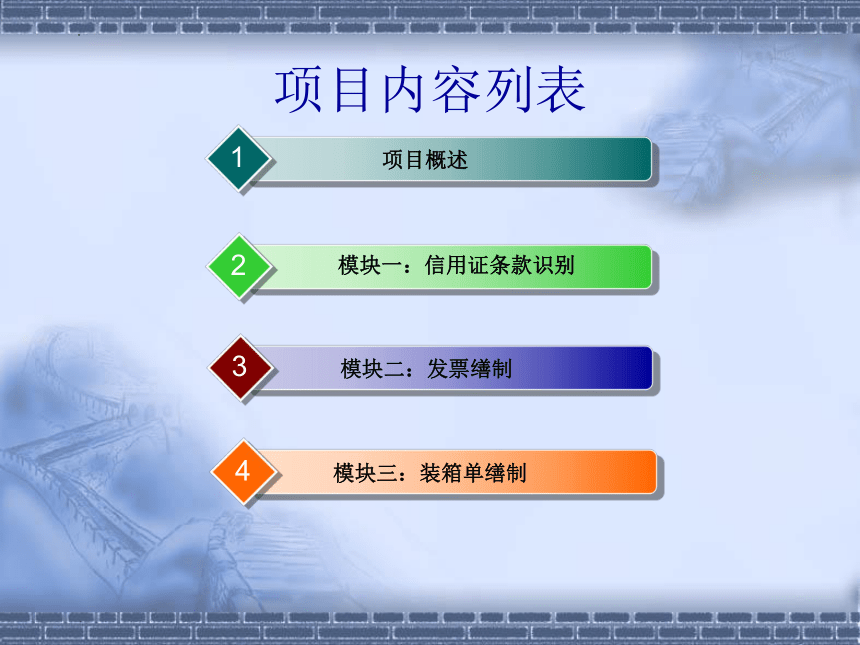 项目内容列表

1 项目概述

2 模块一：信用证条款识别

3 模块二：发票缮制

4 模块三：装箱单缮制